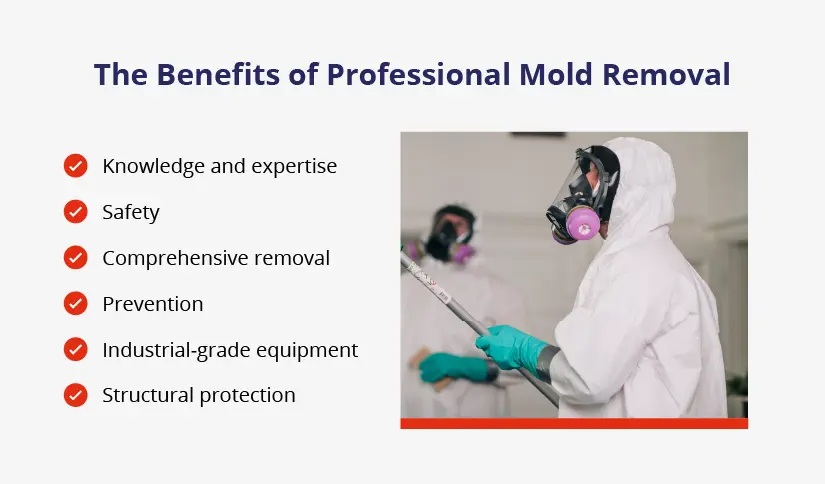 The Benefits of Professional Mold Removal

Knowledge and expertise

Safety

Comprehensive removal

Prevention

Industrial-grade equipment

Structural protection